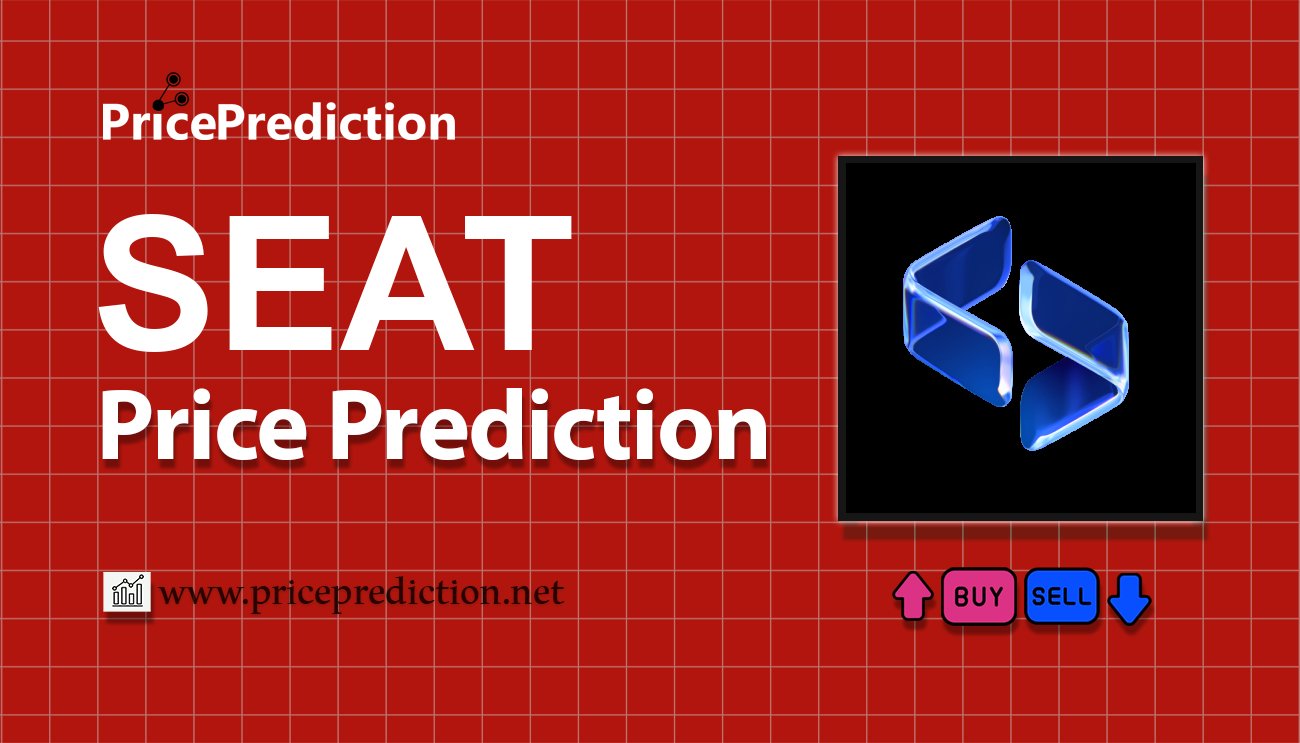 PricePrediction

SEAT
Price Prediction

www.priceprediction.net

BUY SELL